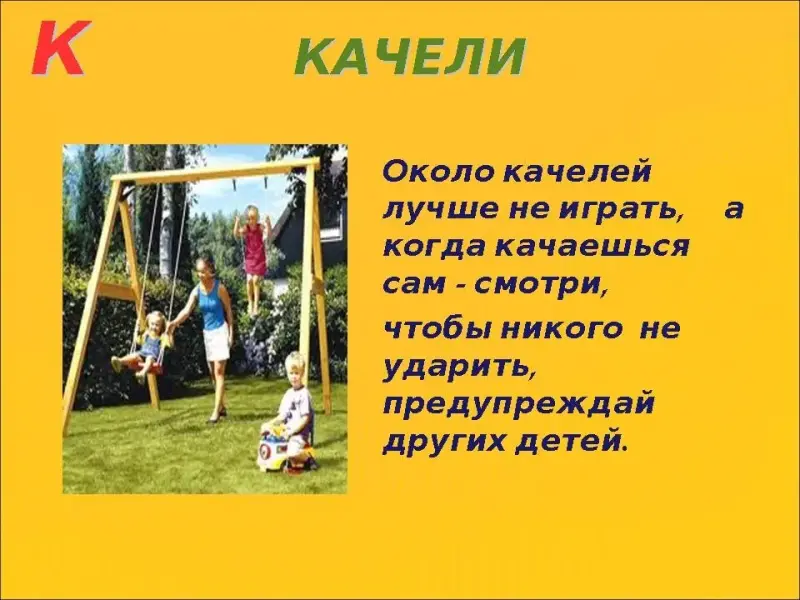 К КАЧЕЛИ

Около качелей лучше не играть, а когда качаешься сам - смотри,

чтобы никого не ударить, предупреждай других детей.